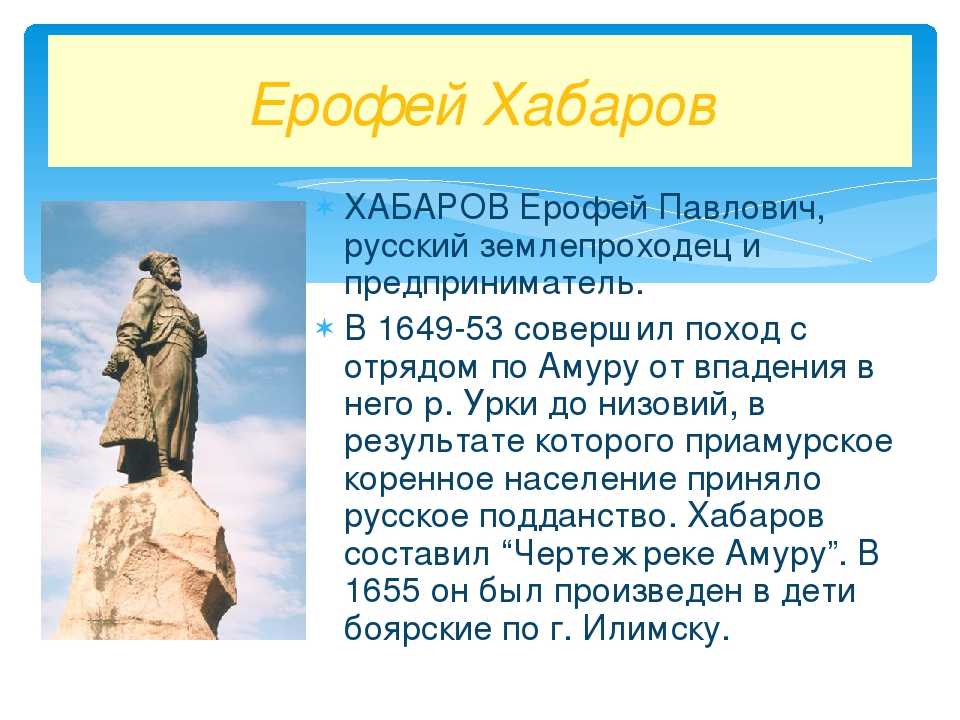 Ерофей Хабаров

ХАБАРОВ Ерофей Павлович, русский землепроходец и предприниматель.

В 1649-53 совершил поход с отрядом по Амуру от впадения в него р. Урки до низовий, в результате которого приамурское коренное население приняло русское подданство. Хабаров составил “Чертеж реке Амуру”. В 1655 он был произведен в дети боярские по г. Илимску.